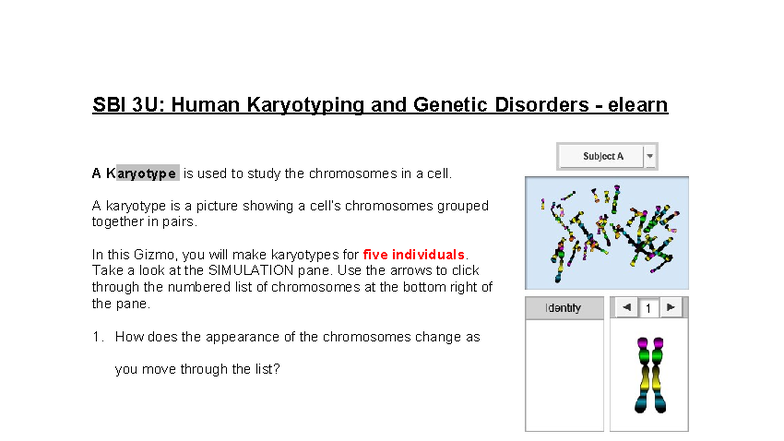 SBI 3U: Human Karyotyping and Genetic Disorders - elearn

A Karyotype is used to study the chromosomes in a cell.

A karyotype is a picture showing a cell's chromosomes grouped together in pairs.

In this Gizmo, you will make karyotypes for five individuals. Take a look at the SIMULATION pane. Use the arrows to click through the numbered list of chromosomes at the bottom right of the pane.

1. How does the appearance of the chromosomes change as

you move through the list?

Subject A

Identity

1